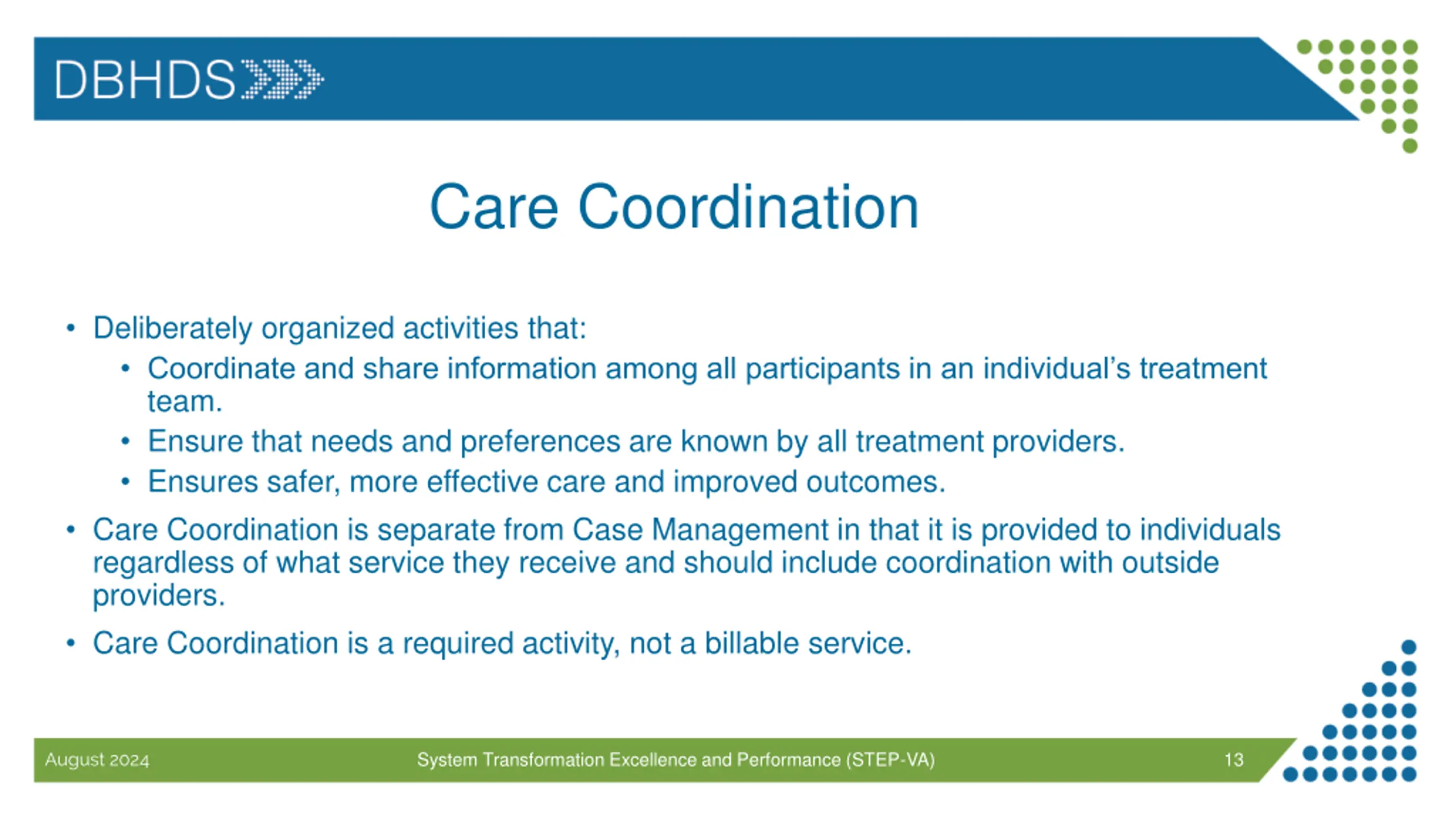 DBHDS

Care Coordination

• Deliberately organized activities that:
  • Coordinate and share information among all participants in an individual's treatment team.
  • Ensure that needs and preferences are known by all treatment providers.
  • Ensures safer, more effective care and improved outcomes.
• Care Coordination is separate from Case Management in that it is provided to individuals regardless of what service they receive and should include coordination with outside providers.
• Care Coordination is a required activity, not a billable service.

August 2024
System Transformation Excellence and Performance (STEP-VA)
13